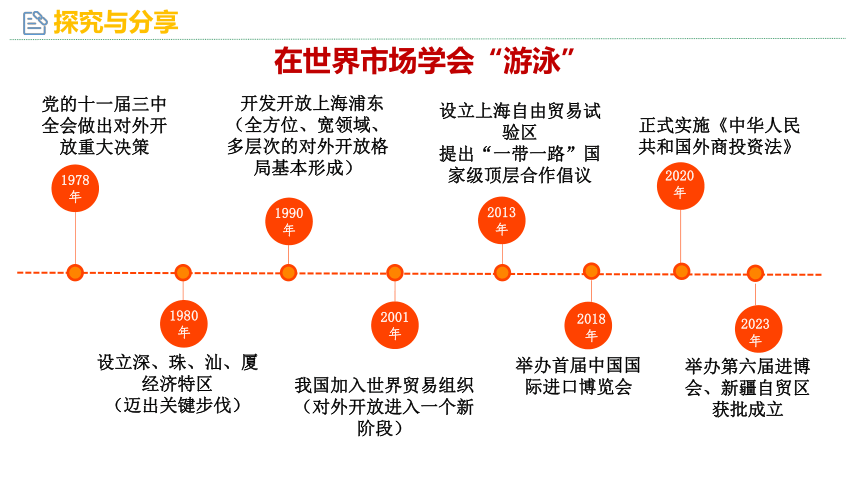 探究与分享

在世界市场学会“游泳”

党的十一届三中全会做出对外开放重大决策

1978年

1980年

设立深、珠、汕、厦经济特区（迈出关键步伐）

开发开放上海浦东（全方位、宽领域、多层次的对外开放格局基本形成）

1990年

2001年

我国加入世界贸易组织（对外开放进入一个新阶段）

设立上海自由贸易试验区
提出“一带一路”国家级顶层合作倡议

2013年

2018年

举办首届中国国际进口博览会

正式实施《中华人民共和国外商投资法》

2020年

2023年

举办第六届进博会、新疆自贸区获批成立